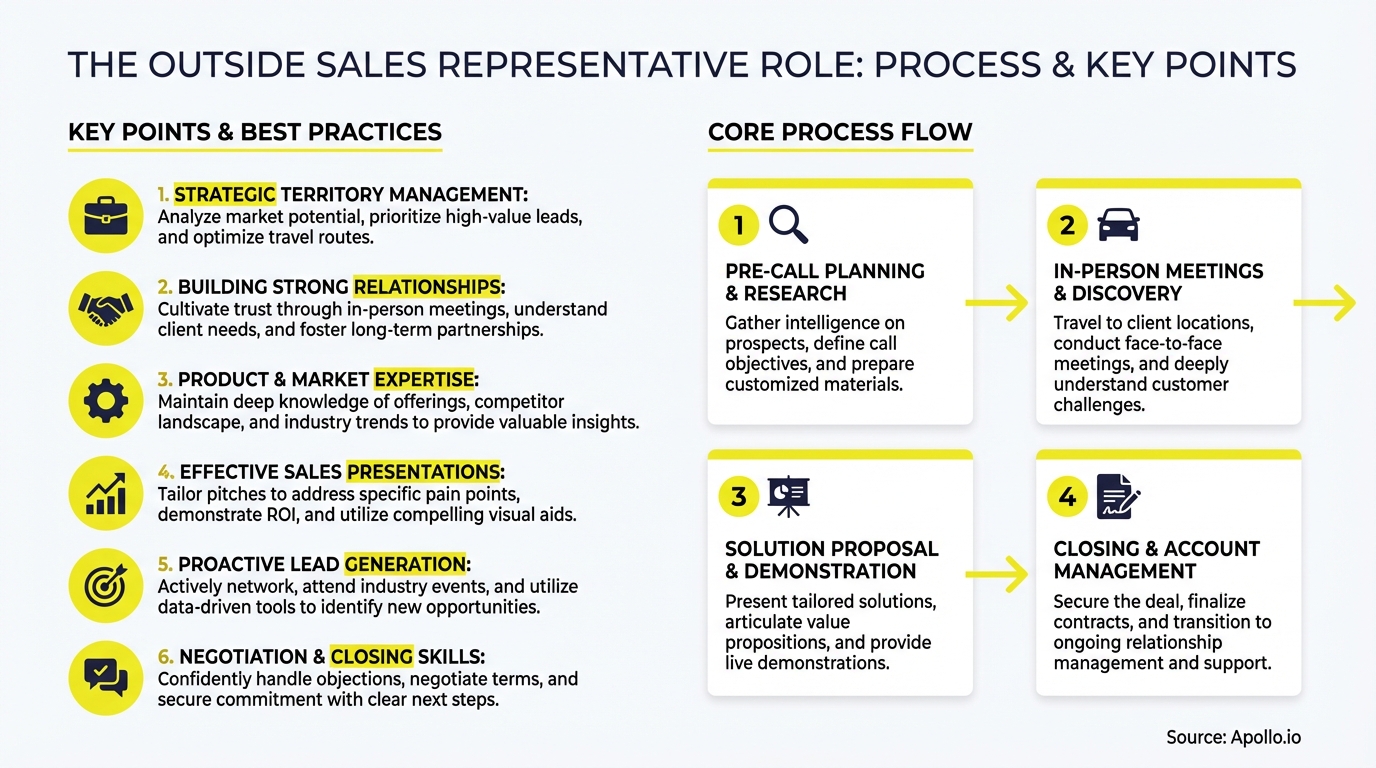 THE OUTSIDE SALES REPRESENTATIVE ROLE: PROCESS & KEY POINTS

KEY POINTS & BEST PRACTICES

1. STRATEGIC TERRITORY MANAGEMENT: Analyze market potential, prioritize high-value leads, and optimize travel routes.

2. BUILDING STRONG RELATIONSHIPS: Cultivate trust through in-person meetings, understand client needs, and foster long-term partnerships.

3. PRODUCT & MARKET EXPERTISE: Maintain deep knowledge of offerings, competitor landscape, and industry trends to provide valuable insights.

4. EFFECTIVE SALES PRESENTATIONS: Tailor pitches to address specific pain points, demonstrate ROI, and utilize compelling visual aids.

5. PROACTIVE LEAD GENERATION: Actively network, attend industry events, and utilize data-driven tools to identify new opportunities.

6. NEGOTIATION & CLOSING SKILLS: Confidently handle objections, negotiate terms, and secure commitment with clear next steps.

CORE PROCESS FLOW

1

PRE-CALL PLANNING & RESEARCH

Gather intelligence on prospects, define call objectives, and prepare customized materials.

2

IN-PERSON MEETINGS & DISCOVERY

Travel to client locations, conduct face-to-face meetings, and deeply understand customer challenges.

3

SOLUTION PROPOSAL & DEMONSTRATION

Present tailored solutions, articulate value propositions, and provide live demonstrations.

4

CLOSING & ACCOUNT MANAGEMENT

Secure the deal, finalize contracts, and transition to ongoing relationship management and support.

Source: Apollo.io